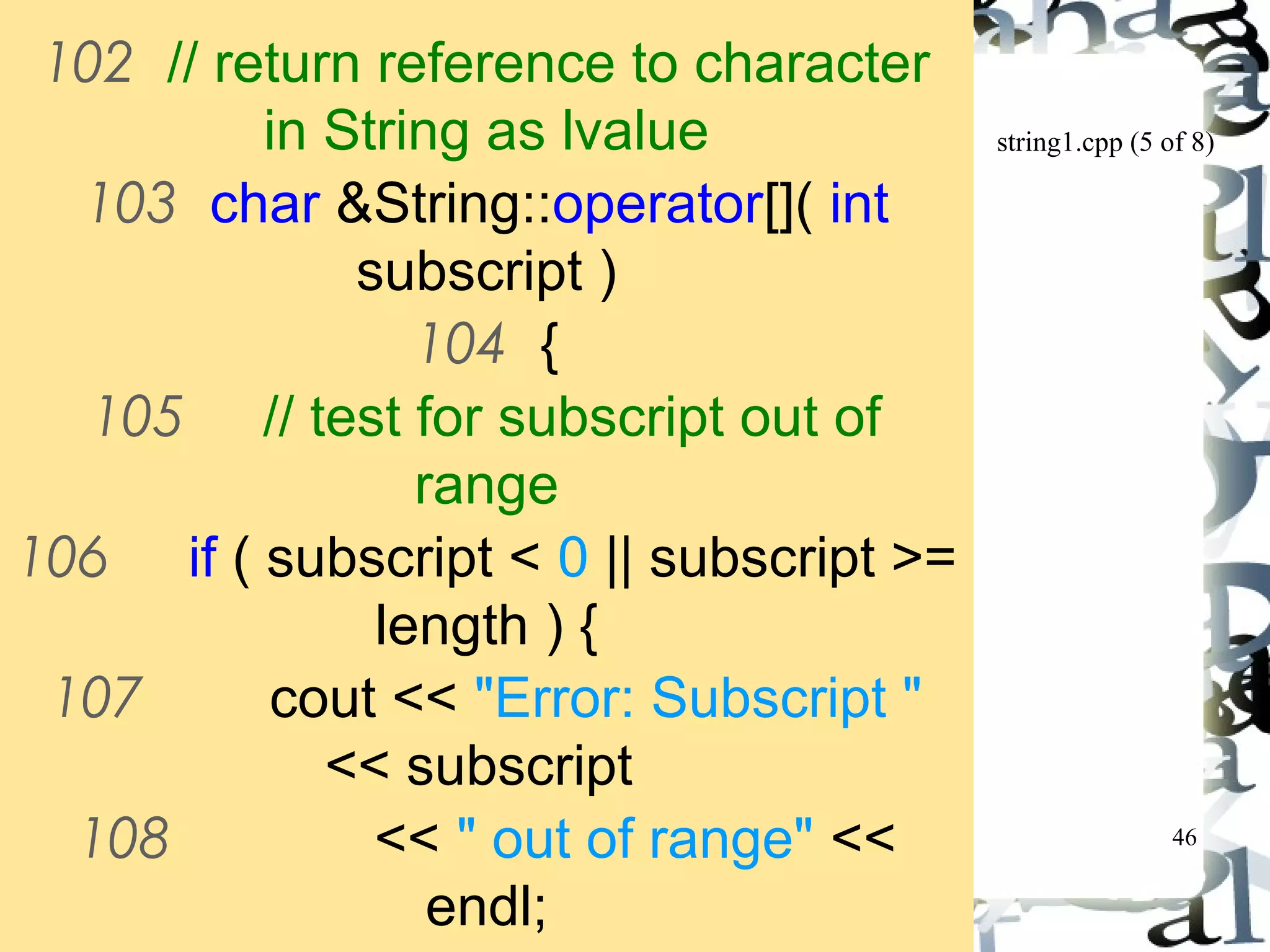 102 // return reference to character in String as lvalue
103 char &String::operator[]( int subscript )
104 {
105 // test for subscript out of range
106 if ( subscript < 0 || subscript >= length ) {
107 cout << "Error: Subscript " << subscript
108 << " out of range" << endl;

string1.cpp (5 of 8)

46